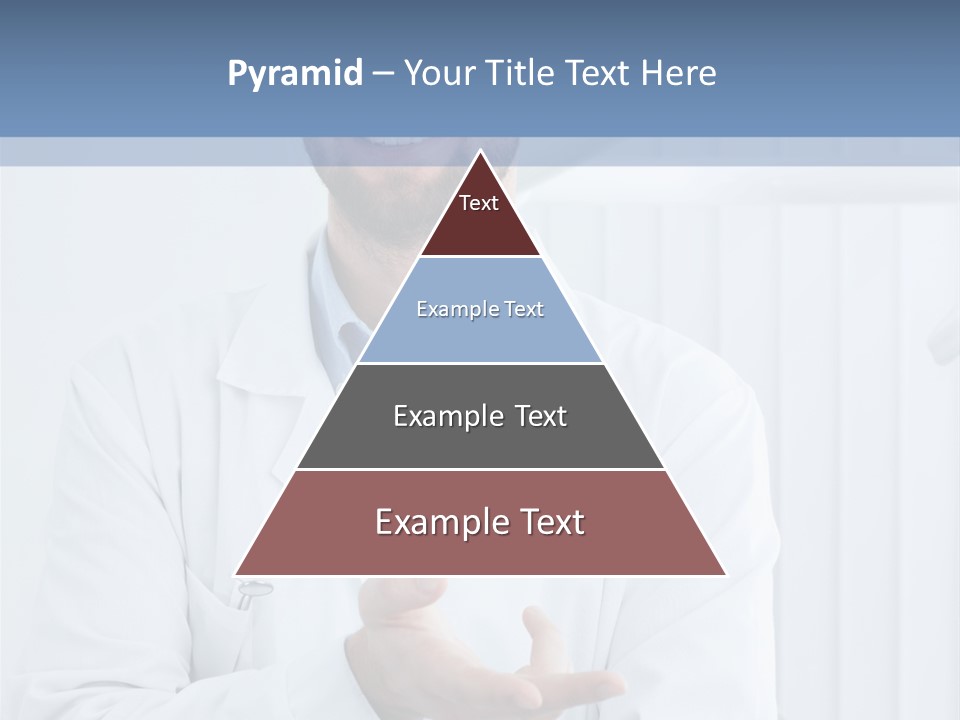 Pyramid – Your Title Text Here

Text

Example Text

Example Text

Example Text